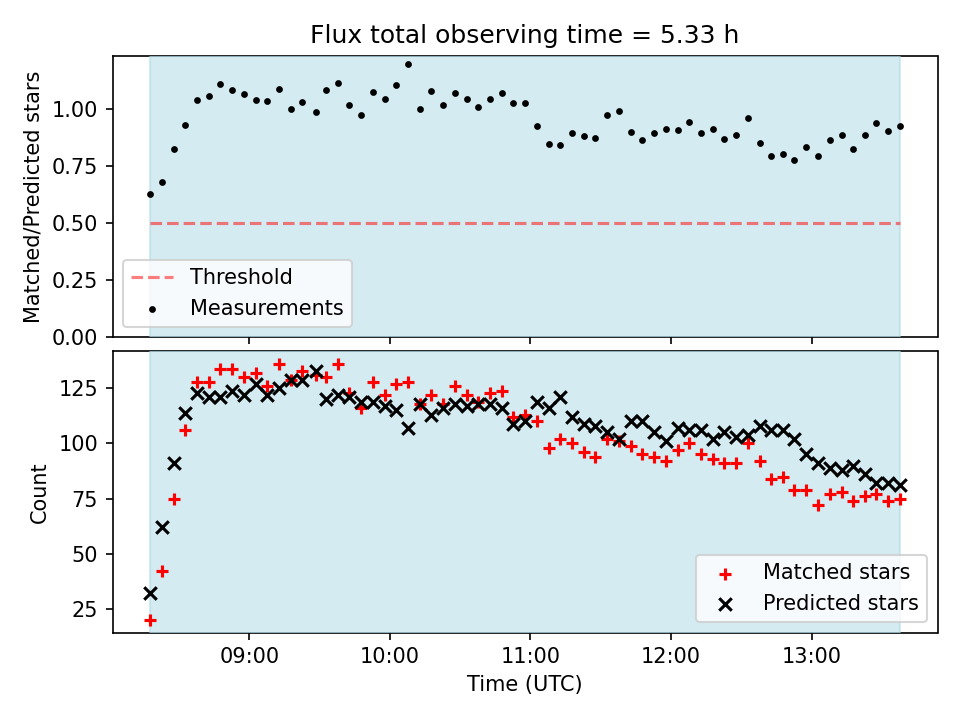 Flux total observing time = 5.33 h

Matched/Predicted stars

1.00
0.75
0.50
0.25
0.00

Threshold
Measurements

Count

125
100
75
50
25

Matched stars
Predicted stars

09:00
10:00
11:00
12:00
13:00

Time (UTC)